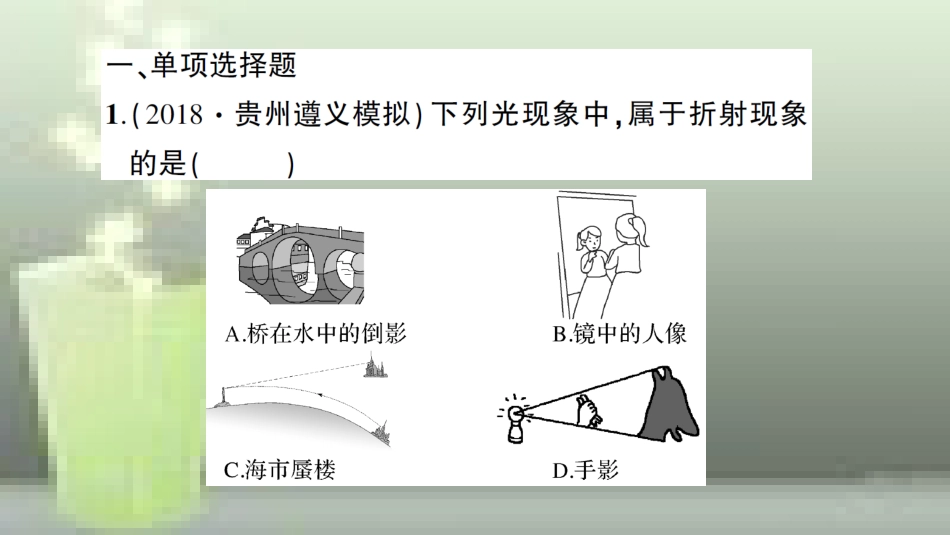 一、单项选择题

1.(2018·贵州遵义模拟)下列光现象中,属于折射现象的是(　　)

A.桥在水中的倒影

B.镜中的人像

C.海市蜃楼

D.手影